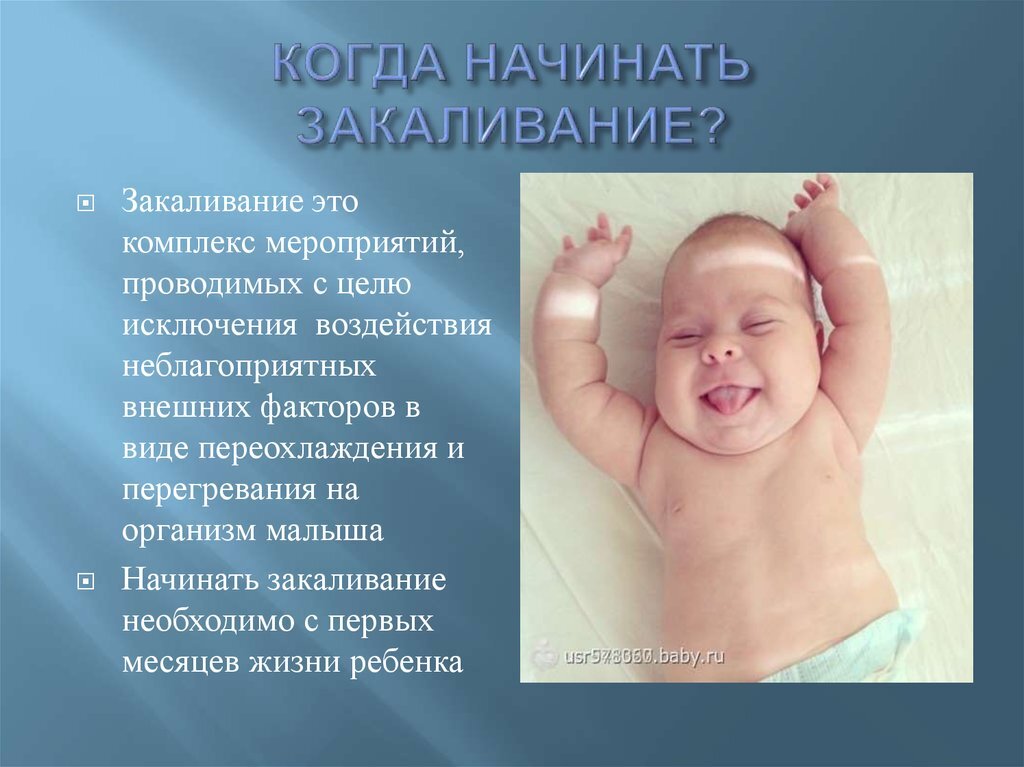 КОГДА НАЧИНАТЬ ЗАКАЛИВАНИЕ?

Закаливание это комплекс мероприятий, проводимых с целю исключения воздействия неблагоприятных внешних факторов в виде переохлаждения и перегревания на организм малыша

Начинать закаливание необходимо с первых месяцев жизни ребенка

usr578060.baby.ru